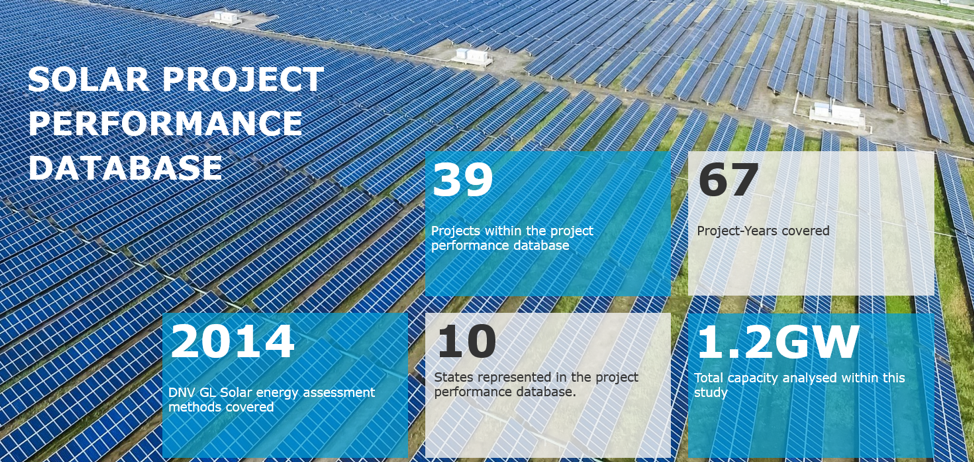 SOLAR PROJECT PERFORMANCE DATABASE

39

Projects within the project performance database

67

Project-Years covered

2014

DNV GL Solar energy assessment methods covered

10

States represented in the project performance database.

1.2GW

Total capacity analysed within this study